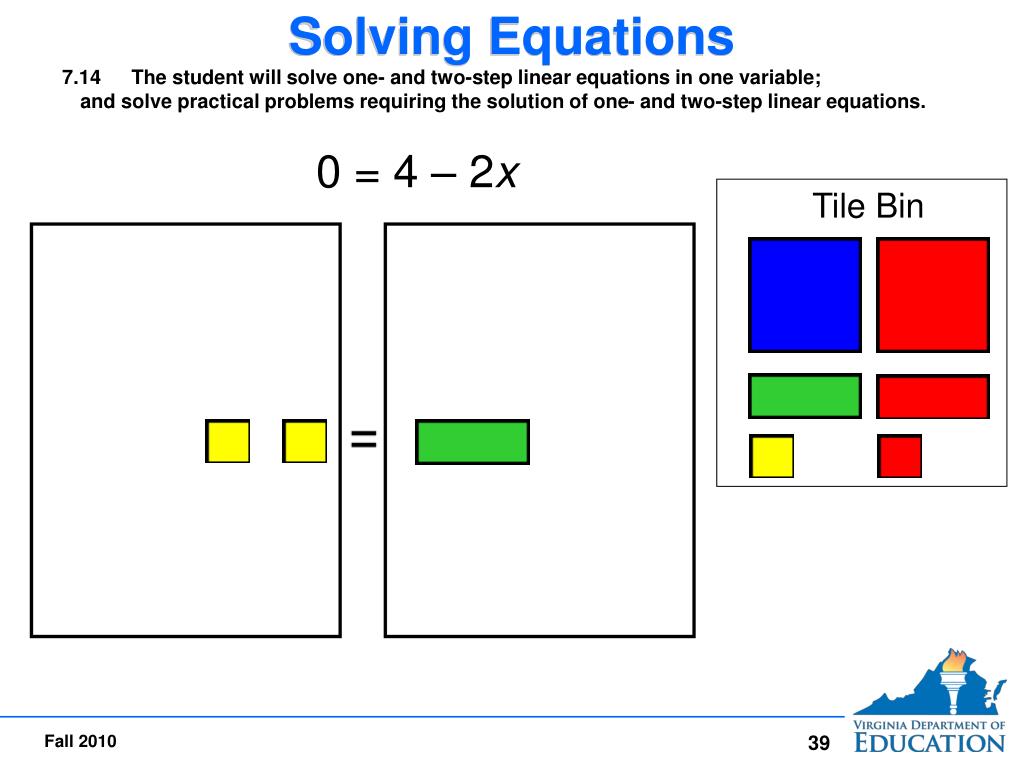 Solving Equations

7.14 The student will solve one- and two-step linear equations in one variable; and solve practical problems requiring the solution of one- and two-step linear equations.

$0 = 4 - 2x$

Tile Bin

=

Fall 2010

39

VIRGINIA DEPARTMENT OF EDUCATION